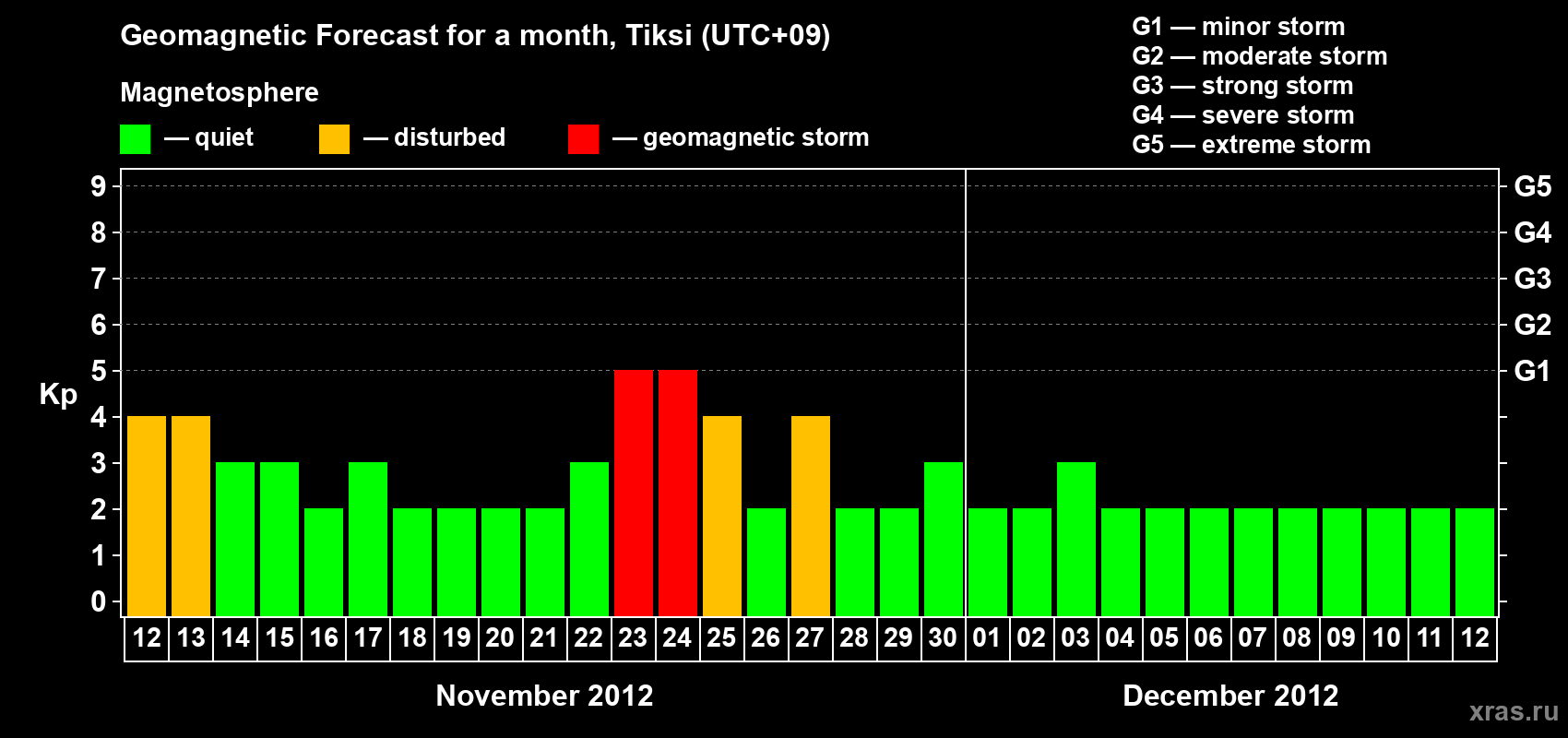 Geomagnetic Forecast for a month, Tiksi (UTC+09)

Magnetosphere

— quiet — disturbed — geomagnetic storm

G1 — minor storm
G2 — moderate storm
G3 — strong storm
G4 — severe storm
G5 — extreme storm

Kp

9
8
7
6
5
4
3
2
1
0

G5
G4
G3
G2
G1

12 13 14 15 16 17 18 19 20 21 22 23 24 25 26 27 28 29 30 01 02 03 04 05 06 07 08 09 10 11 12

November 2012

December 2012

xras.ru